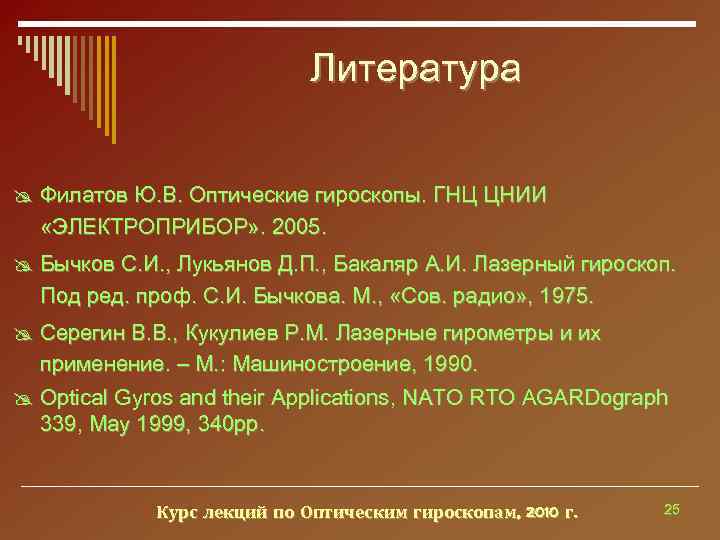 Литература

Филатов Ю.В. Оптические гироскопы. ГНЦ ЦНИИ «ЭЛЕКТРОПРИБОР». 2005.

Бычков С.И., Лукьянов Д.П., Бакаляр А.И. Лазерный гироскоп. Под ред. проф. С.И. Бычкова. М., «Сов. радио», 1975.

Серегин В.В., Кукулиев Р.М. Лазерные гирометры и их применение. – М.: Машиностроение, 1990.

Optical Gyros and their Applications, NATO RTO AGARDograph 339, May 1999, 340pp.

Курс лекций по Оптическим гироскопам, 2010 г.

25